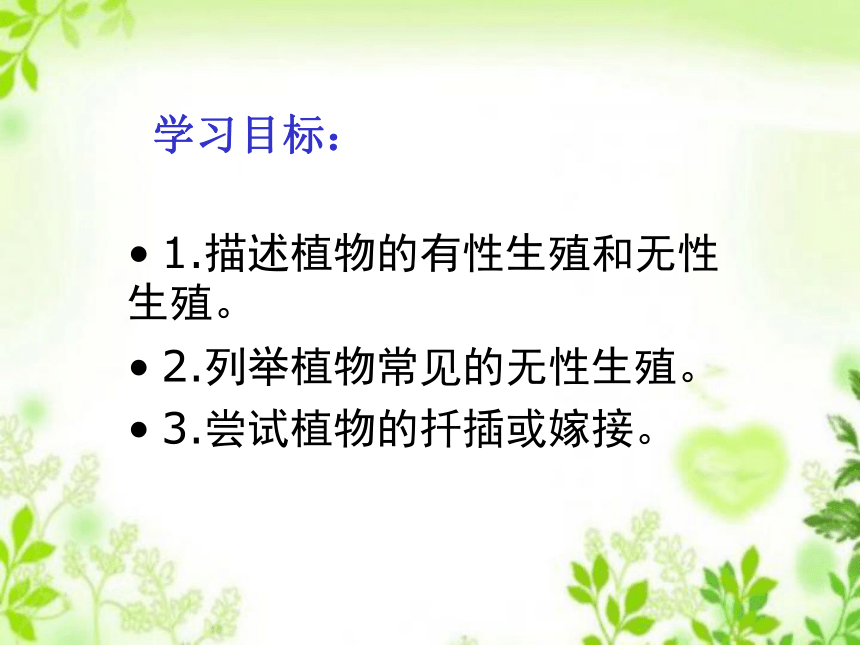 学习目标：

• 1.描述植物的有性生殖和无性生殖。

• 2.列举植物常见的无性生殖。

• 3.尝试植物的扦插或嫁接。